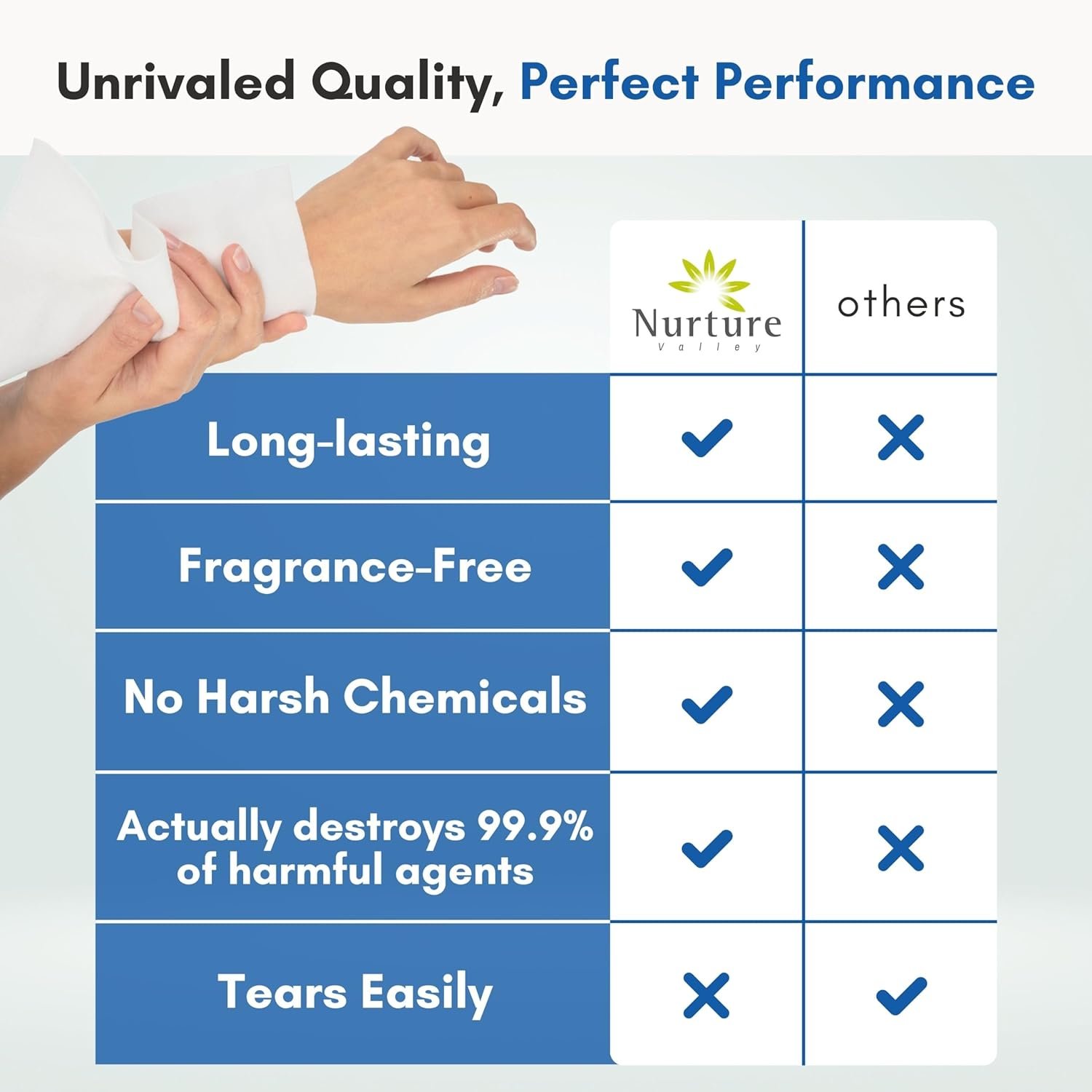 Unrivaled Quality, Perfect Performance

| | Nurture Valley | others |
|---|---|---|
| Long-lasting | ✓ | ✗ |
| Fragrance-Free | ✓ | ✗ |
| No Harsh Chemicals | ✓ | ✗ |
| Actually destroys 99.9% of harmful agents | ✓ | ✗ |
| Tears Easily | ✗ | ✓ |